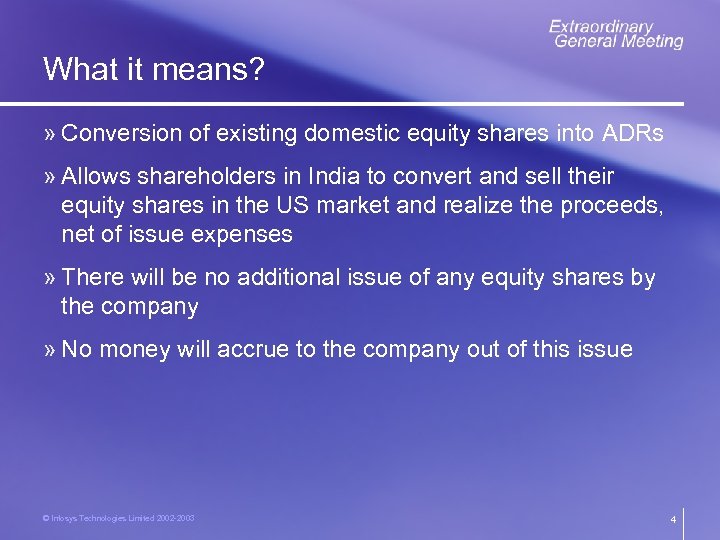 Extraordinary
General Meeting

What it means?

» Conversion of existing domestic equity shares into ADRs

» Allows shareholders in India to convert and sell their equity shares in the US market and realize the proceeds, net of issue expenses

» There will be no additional issue of any equity shares by the company

» No money will accrue to the company out of this issue

© Infosys Technologies Limited 2002-2003

4